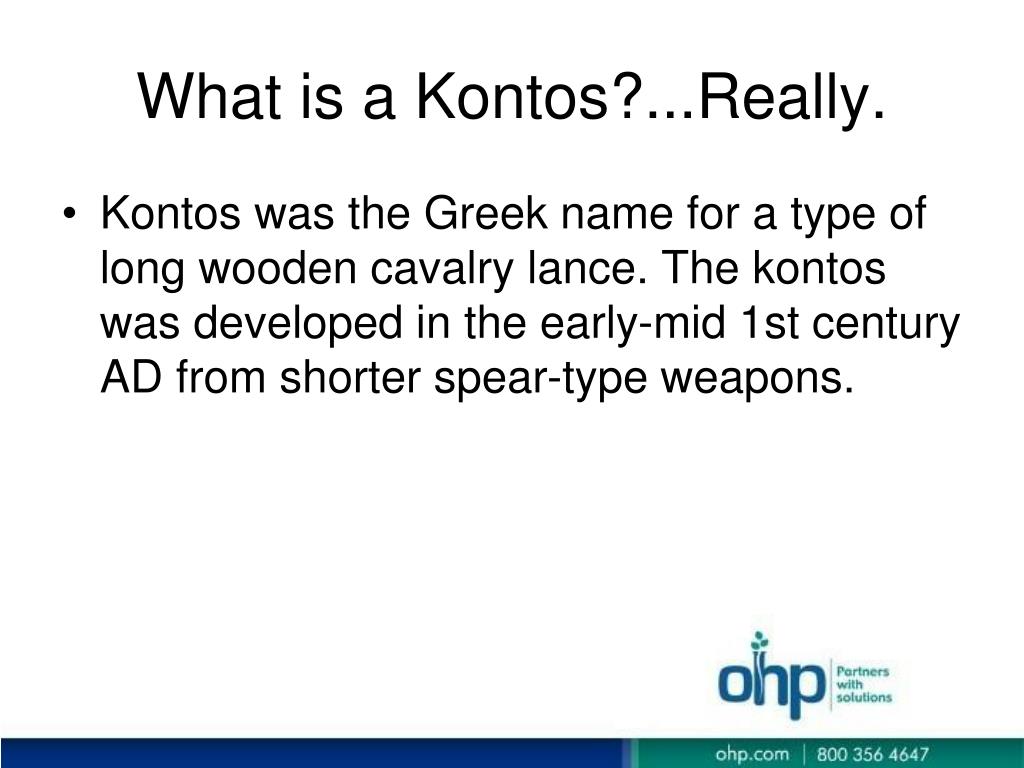 What is a Kontos?...Really.

• Kontos was the Greek name for a type of long wooden cavalry lance. The kontos was developed in the early-mid 1st century AD from shorter spear-type weapons.

ohp Partners with solutions

ohp.com | 800 356 4647